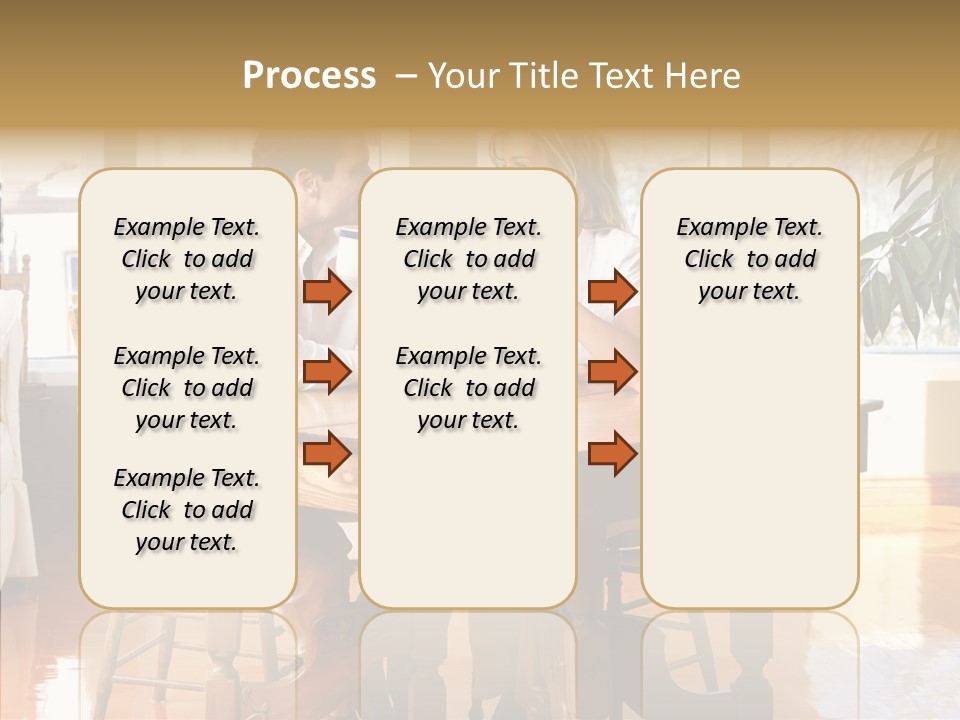 Process – Your Title Text Here

Example Text. Click to add your text.

Example Text. Click to add your text.

Example Text. Click to add your text.

Example Text. Click to add your text.

Example Text. Click to add your text.

Example Text. Click to add your text.